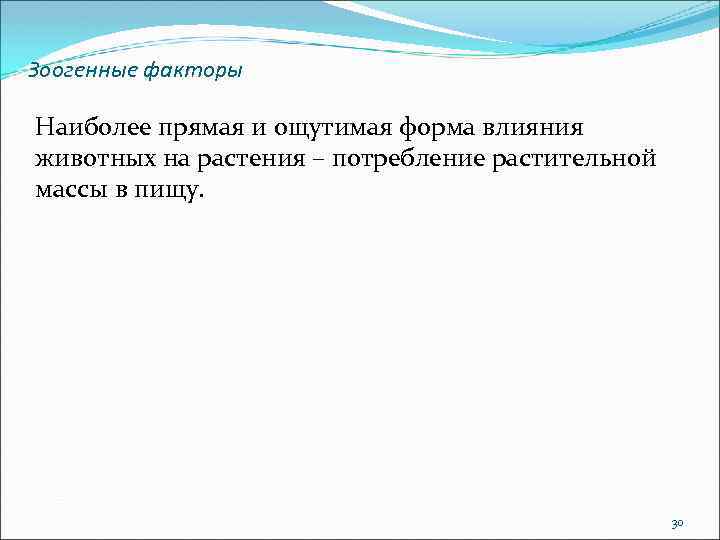 Зоогенные факторы

Наиболее прямая и ощутимая форма влияния животных на растения – потребление растительной массы в пищу.

30